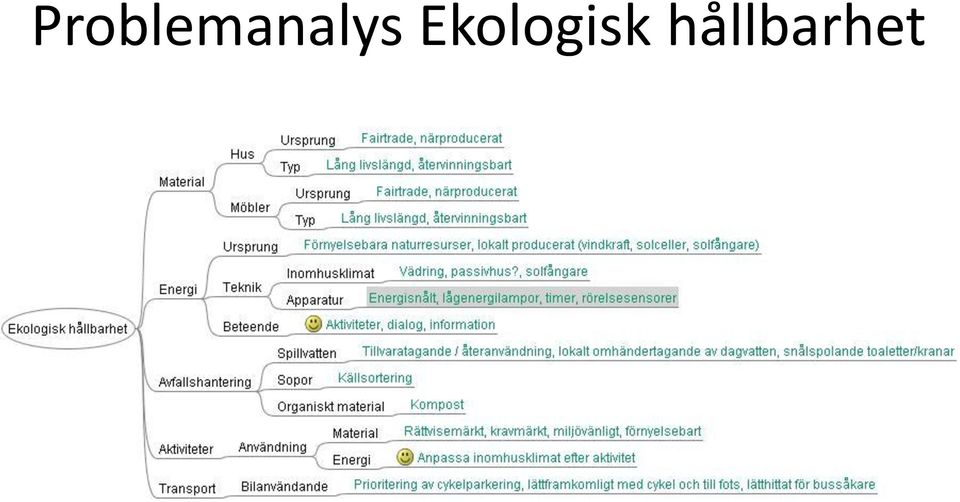 Problemanalys Ekologisk hållbarhet

Ekologisk hållbarhet

Material
Hus
Ursprung
Fairtrade, närproducerat
Typ
Lång livslängd, återvinningsbart
Möbler
Ursprung
Fairtrade, närproducerat
Typ
Lång livslängd, återvinningsbart

Energi
Ursprung
Förnyelsebara naturresurser, lokalt producerat (vindkraft, solceller, solfångare)
Teknik
Inomhusklimat
Vädring, passivhus?, solfångare
Apparatur
Energisnålt, lågenergilampor, timer, rörelsesensorer
Beteende
Aktiviteter, dialog, information

Avfallshantering
Spillvatten
Tillvaratagande / återanvändning, lokalt omhändertagande av dagvatten, snålspolande toaletter/kranar
Sopor
Källsortering
Organiskt material
Kompost

Aktiviteter
Användning
Material
Rättvisemärkt, kravmärkt, miljövänligt, förnyelsebart
Energi
Anpassa inomhusklimat efter aktivitet

Transport
Bilanvändande
Prioritering av cykelparkering, lättframkomligt med cykel och till fots, lätthittat för bussåkare